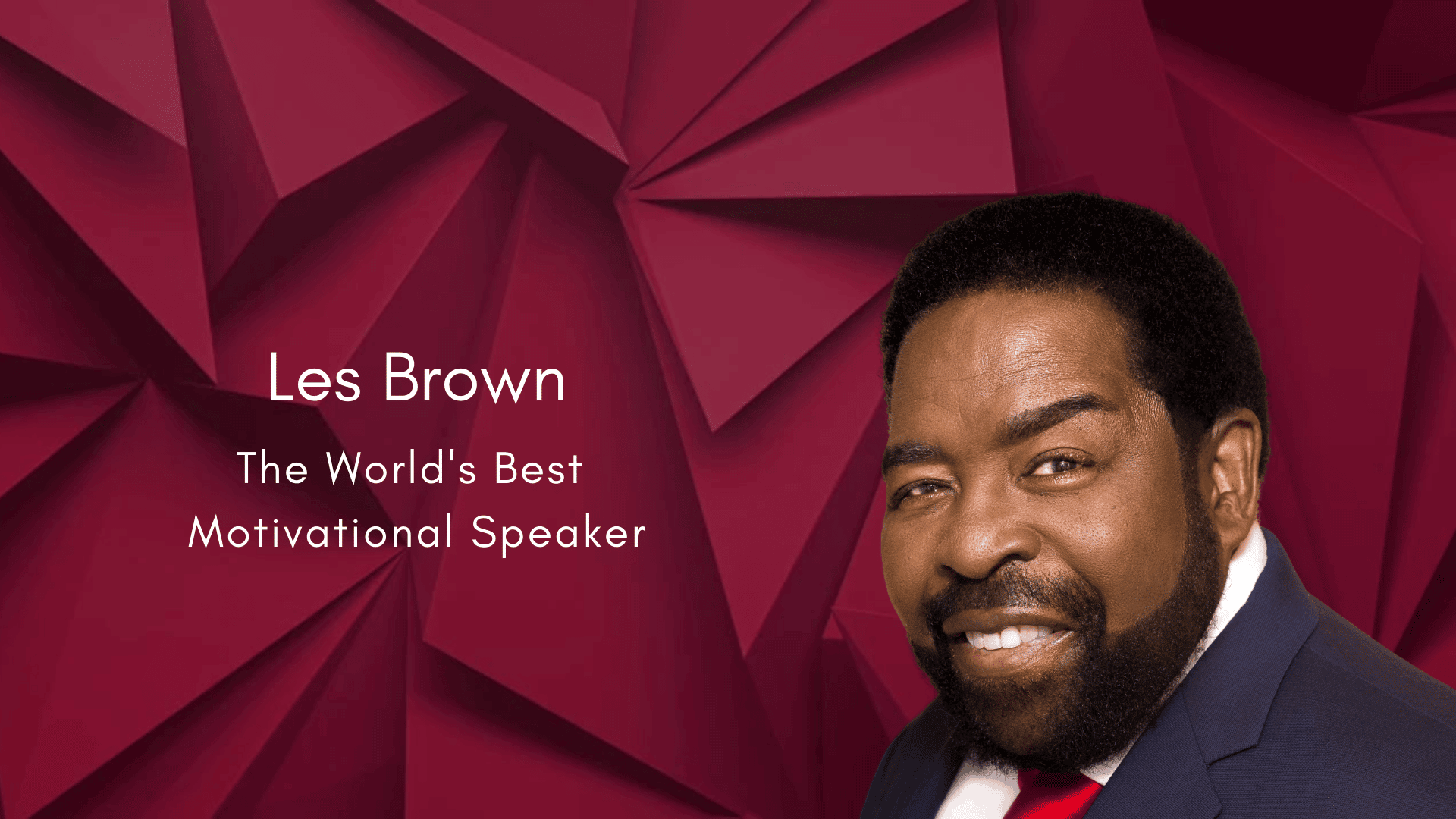 Les Brown

The World's Best Motivational Speaker